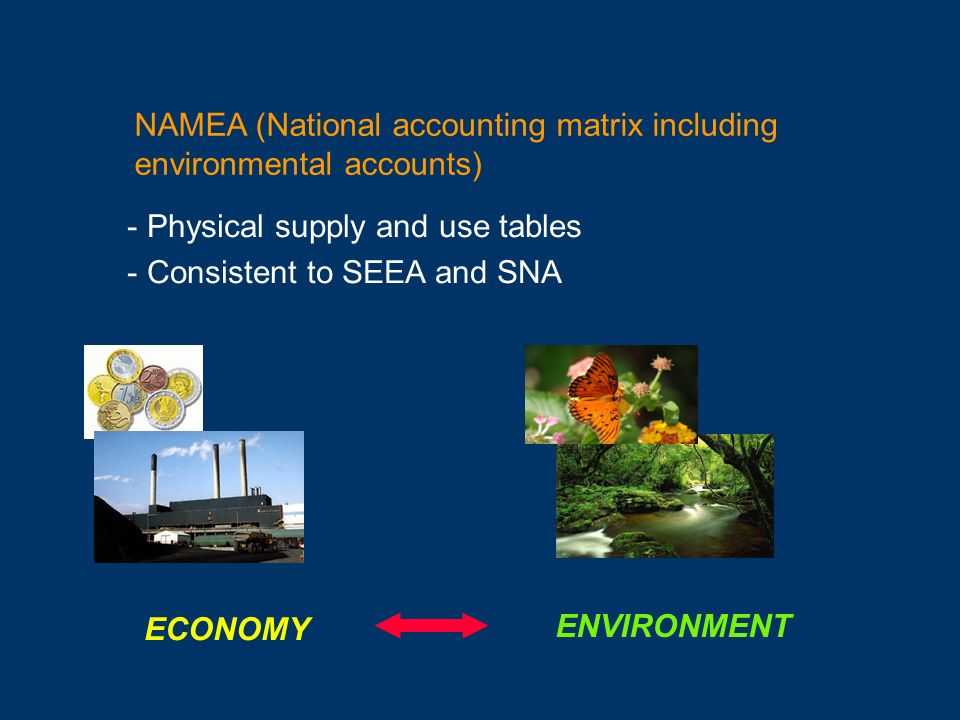 NAMEA (National accounting matrix including environmental accounts)

- Physical supply and use tables
- Consistent to SEEA and SNA

ECONOMY

ENVIRONMENT